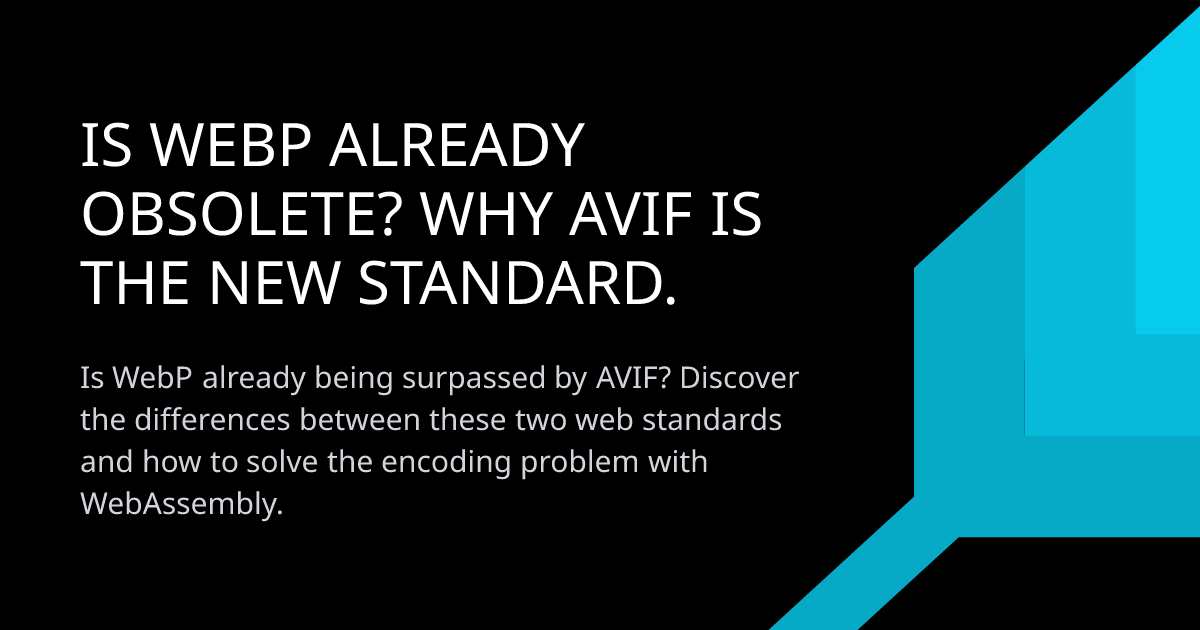 IS WEBP ALREADY OBSOLETE? WHY AVIF IS THE NEW STANDARD.

Is WebP already being surpassed by AVIF? Discover the differences between these two web standards and how to solve the encoding problem with WebAssembly.